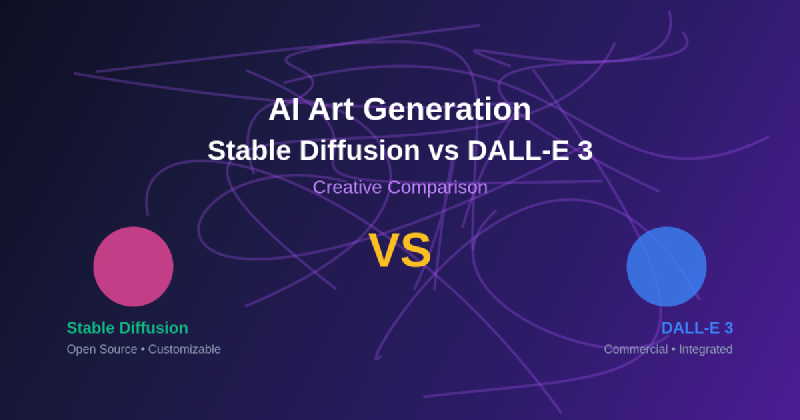 AI Art Generation
Stable Diffusion vs DALL-E 3
Creative Comparison

VS

Stable Diffusion
Open Source • Customizable

DALL-E 3
Commercial • Integrated